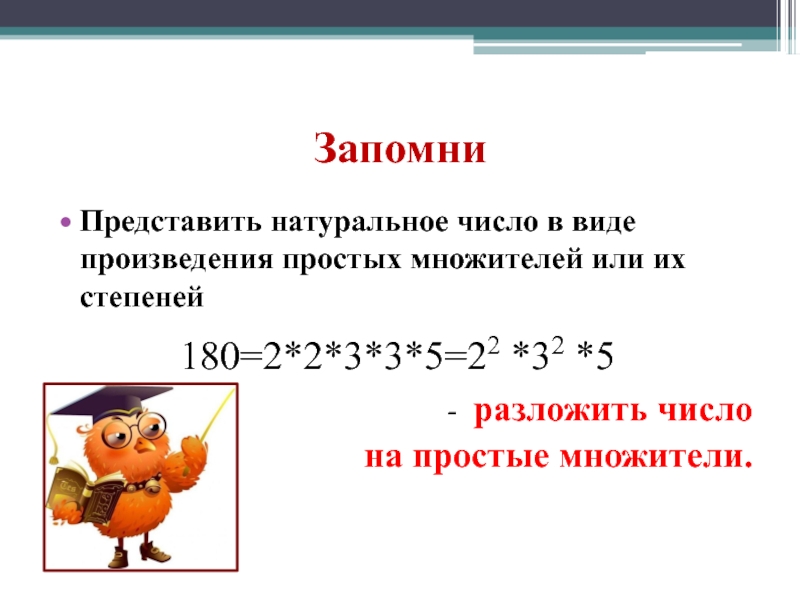 Запомни

• Представить натуральное число в виде произведения простых множителей или их степеней

$180=2*2*3*3*5=2^2 *3^2 *5$

- разложить число на простые множители.